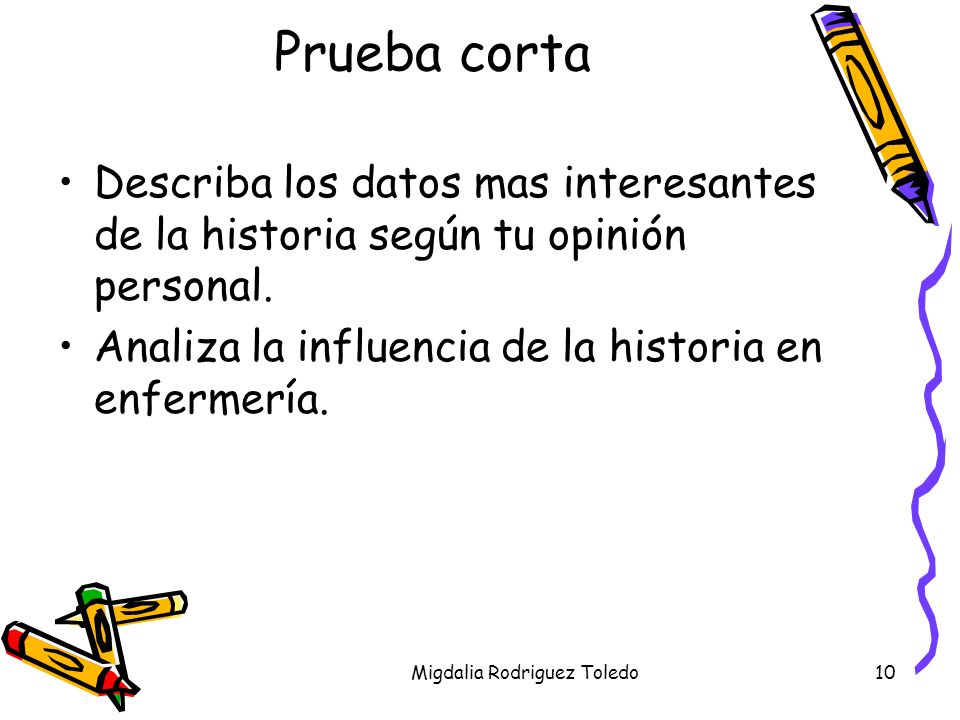 Prueba corta

• Describa los datos mas interesantes de la historia según tu opinión personal.
• Analiza la influencia de la historia en enfermería.

Migdalia Rodriguez Toledo

10